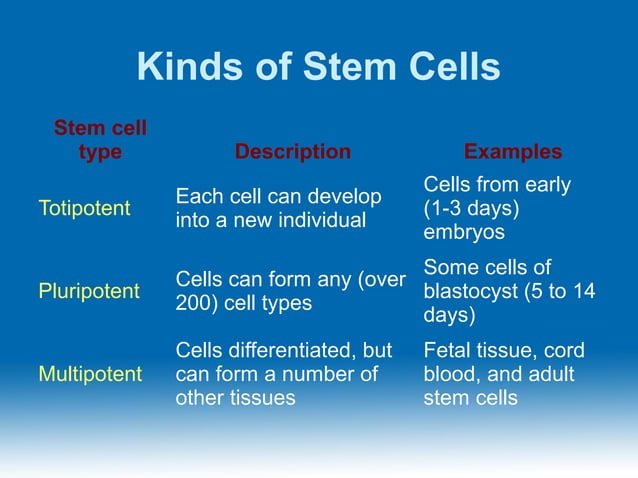 Kinds of Stem Cells

| Stem cell type | Description | Examples |
|---|---|---|
| Totipotent | Each cell can develop into a new individual | Cells from early (1-3 days) embryos |
| Pluripotent | Cells can form any (over 200) cell types | Some cells of blastocyst (5 to 14 days) |
| Multipotent | Cells differentiated, but can form a number of other tissues | Fetal tissue, cord blood, and adult stem cells |